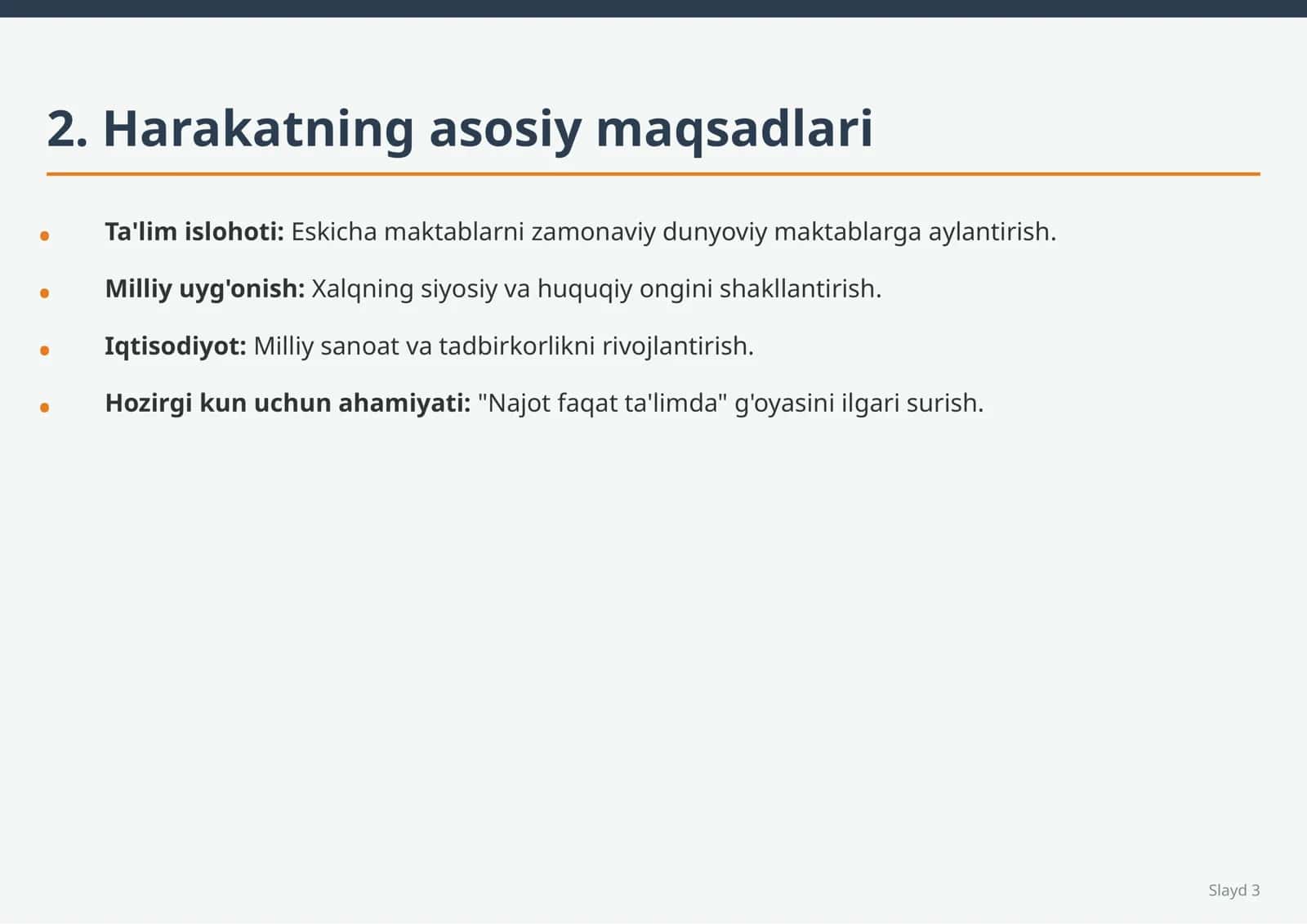 2. Harakatning asosiy maqsadlari

• Ta'lim islohoti: Eskicha maktablarni zamonaviy dunyoviy maktablarga aylantirish.
• Milliy uyg'onish: Xalqning siyosiy va huquqiy ongini shakllantirish.
• Iqtisodiyot: Milliy sanoat va tadbirkorlikni rivojlantirish.
• Hozirgi kun uchun ahamiyati: "Najot faqat ta'limda" g'oyasini ilgari surish.

Slayd 3